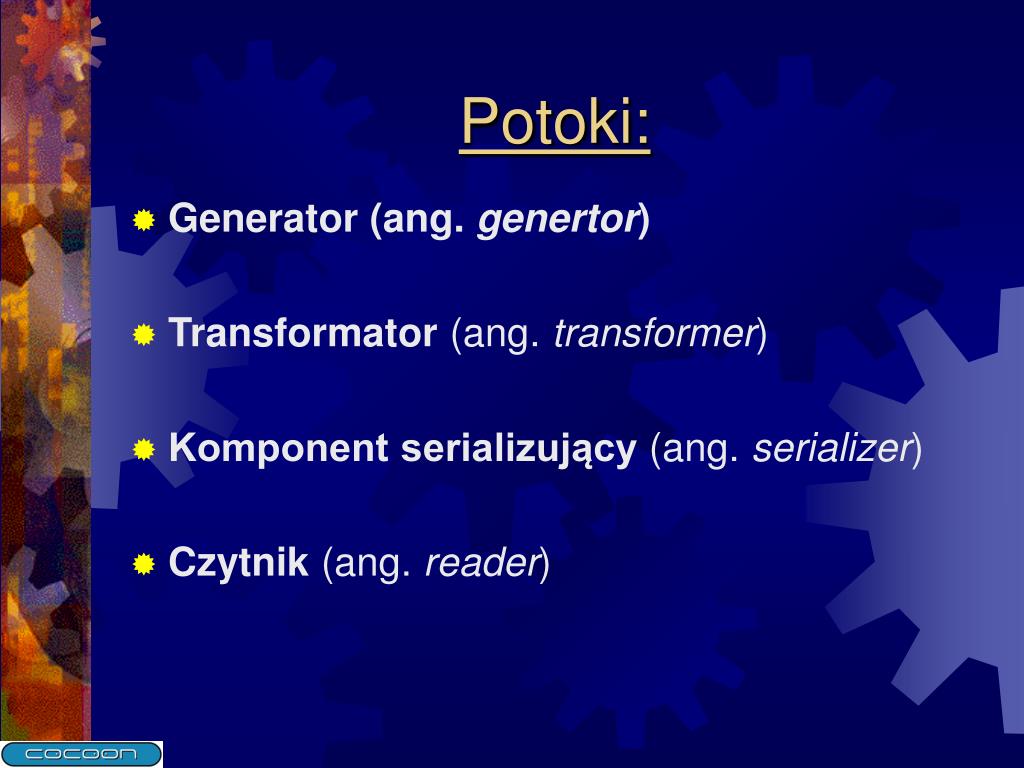 Potoki:

Generator (ang. genertor)

Transformator (ang. transformer)

Komponent serializujący (ang. serializer)

Czytnik (ang. reader)

cocoon